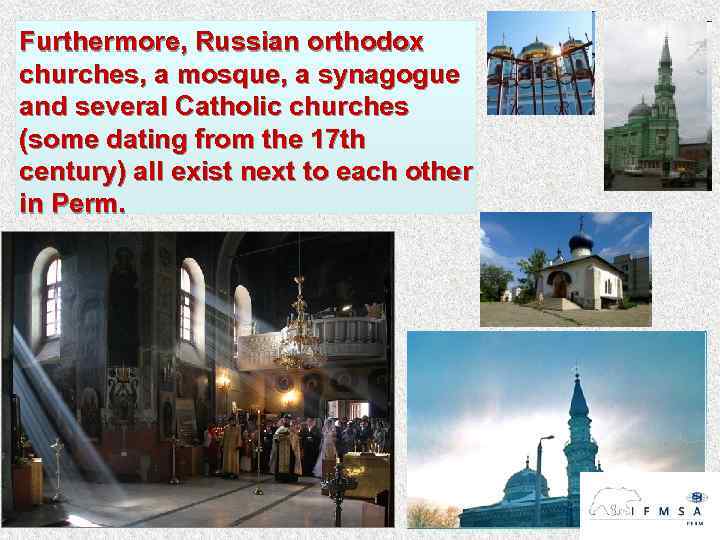 Furthermore, Russian orthodox churches, a mosque, a synagogue and several Catholic churches (some dating from the 17th century) all exist next to each other in Perm.

IFMSA
PERM